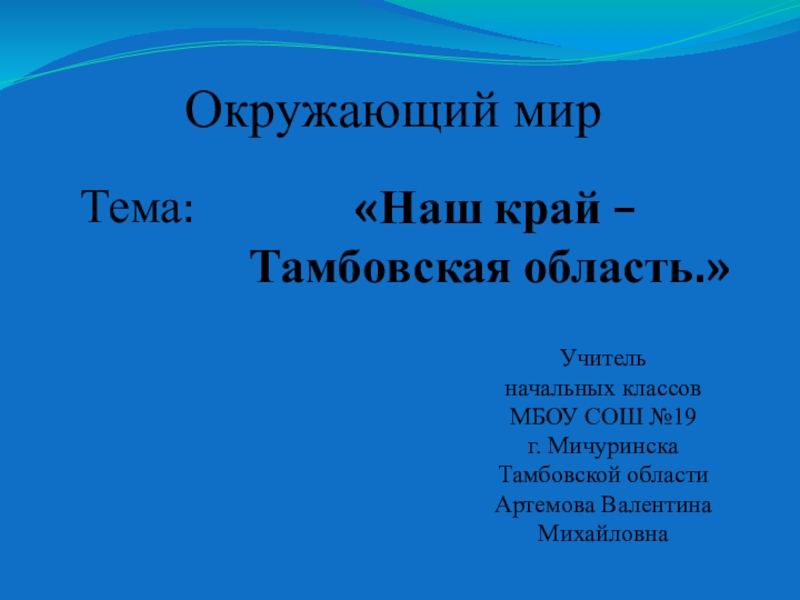 Окружающий мир

Тема: «Наш край – Тамбовская область.»

Учитель
начальных классов
МБОУ СОШ №19
г. Мичуринска
Тамбовской области
Артемова Валентина
Михайловна